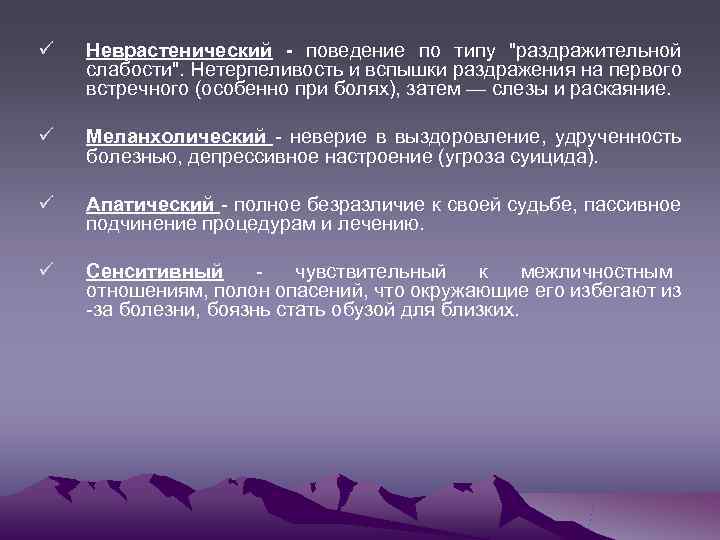 ✓ Неврастенический - поведение по типу "раздражительной слабости". Нетерпеливость и вспышки раздражения на первого встречного (особенно при болях), затем — слезы и раскаяние.

✓ Меланхолический - неверие в выздоровление, удрученность болезнью, депрессивное настроение (угроза суицида).

✓ Апатический - полное безразличие к своей судьбе, пассивное подчинение процедурам и лечению.

✓ Сенситивный - чувствительный к межличностным отношениям, полон опасений, что окружающие его избегают из -за болезни, боязнь стать обузой для близких.